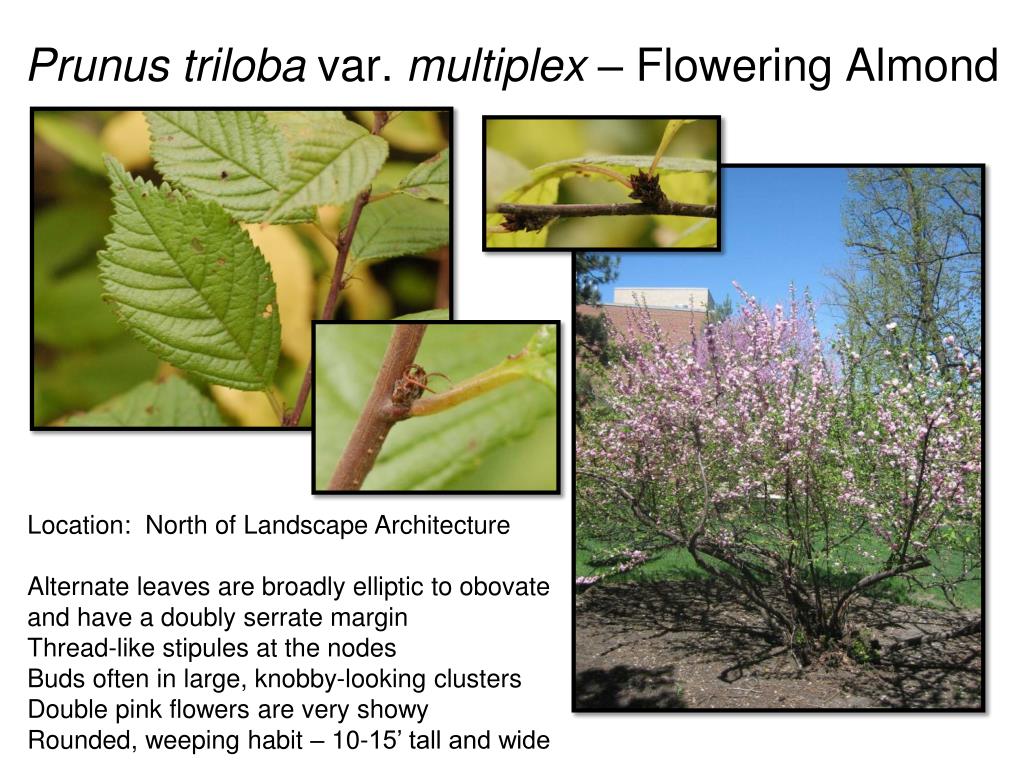 Prunus triloba var. multiplex – Flowering Almond

Location: North of Landscape Architecture

Alternate leaves are broadly elliptic to obovate and have a doubly serrate margin
Thread-like stipules at the nodes
Buds often in large, knobby-looking clusters
Double pink flowers are very showy
Rounded, weeping habit – 10-15’ tall and wide